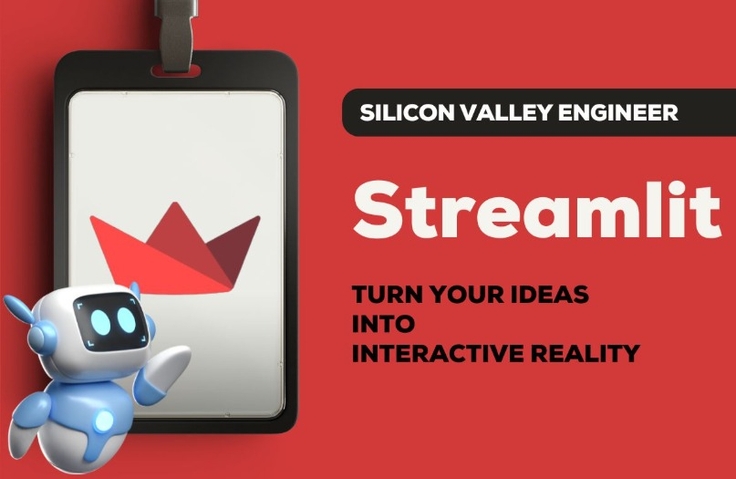 SILICON VALLEY ENGINEER

Streamlit

TURN YOUR IDEAS
INTO
INTERACTIVE REALITY